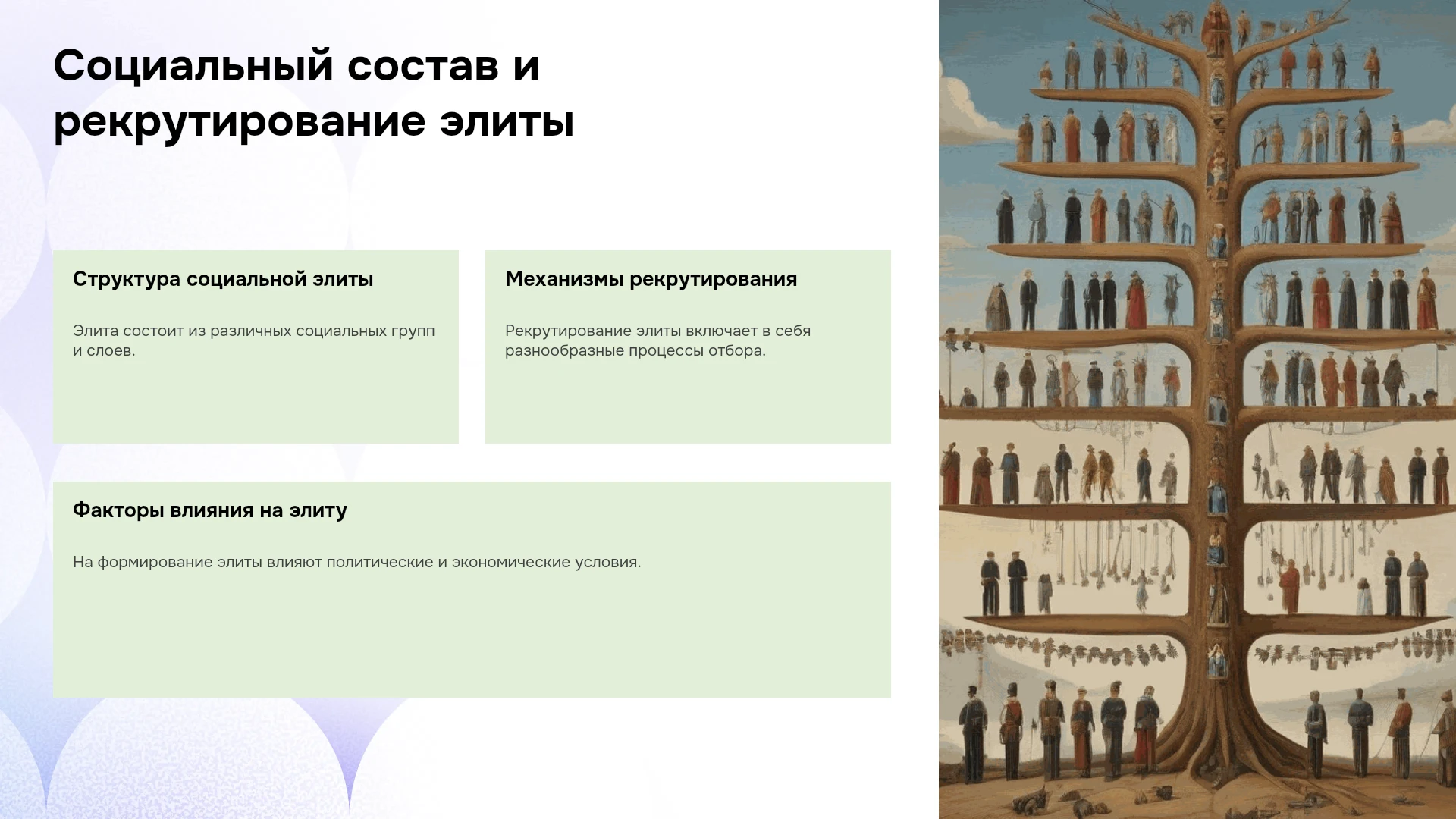 Социальный состав и рекрутирование элиты

Структура социальной элиты

Элита состоит из различных социальных групп и слоев.

Механизмы рекрутирования

Рекрутирование элиты включает в себя разнообразные процессы отбора.

Факторы влияния на элиту

На формирование элиты влияют политические и экономические условия.